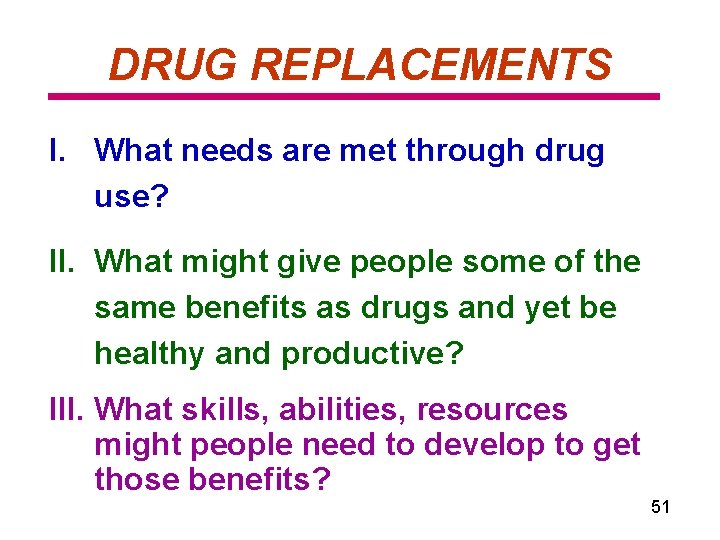 DRUG REPLACEMENTS

I. What needs are met through drug use?

II. What might give people some of the same benefits as drugs and yet be healthy and productive?

III. What skills, abilities, resources might people need to develop to get those benefits?

51